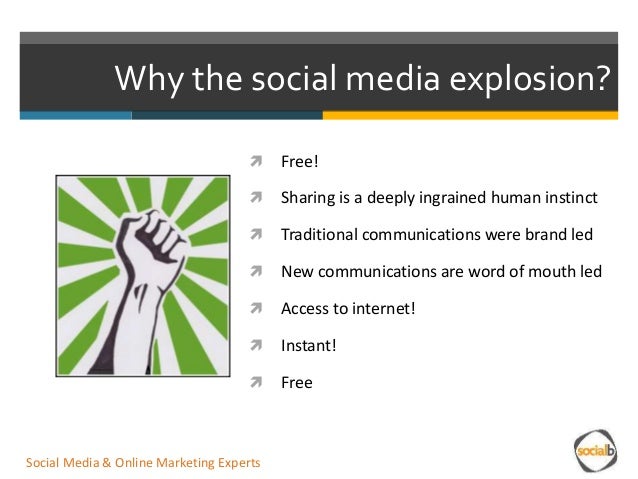 Why the social media explosion?

Free!

Sharing is a deeply ingrained human instinct

Traditional communications were brand led

New communications are word of mouth led

Access to internet!

Instant!

Free

Social Media & Online Marketing Experts

socialb